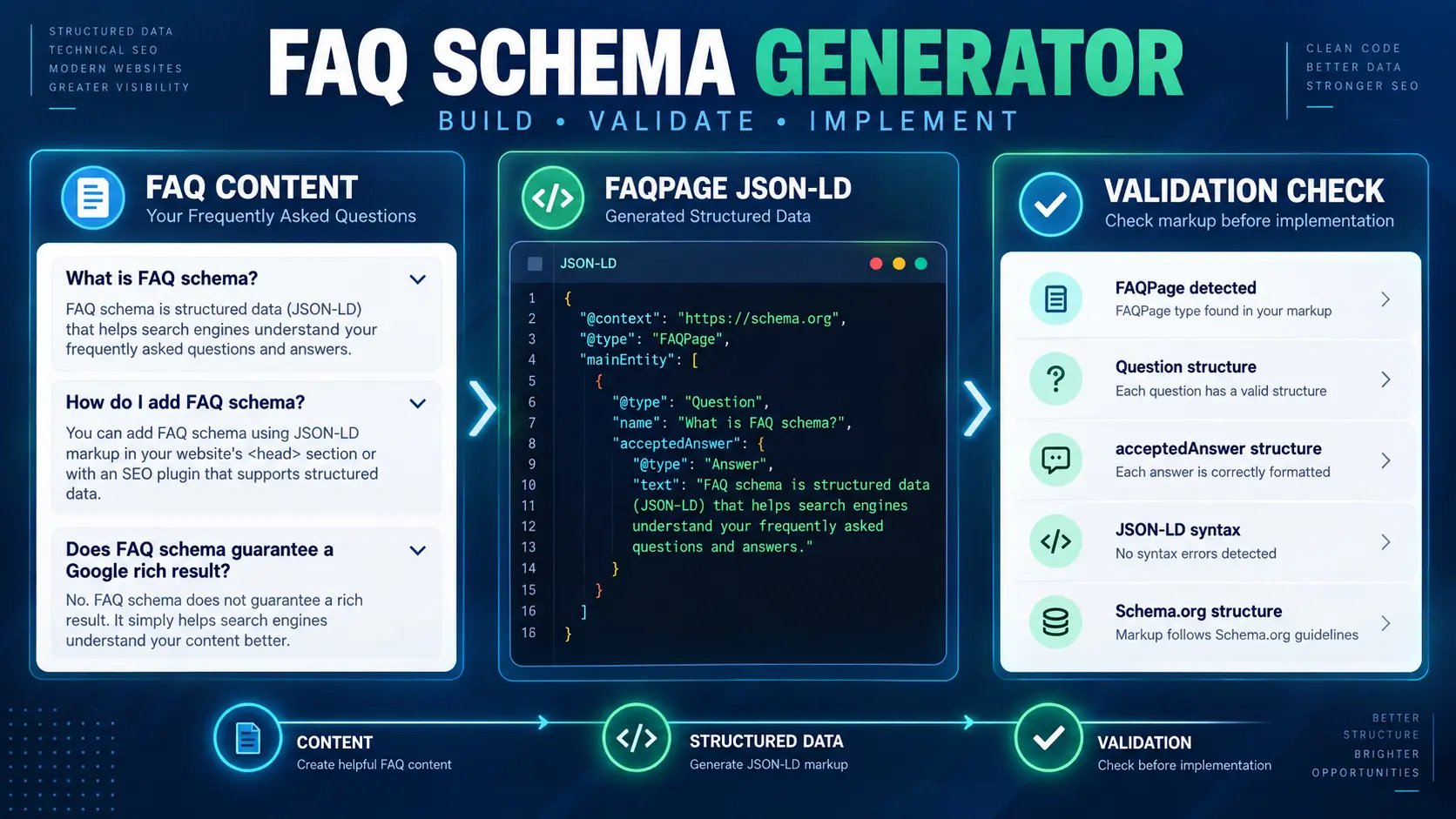 STRUCTURED DATA
TECHNICAL SEO
MODERN WEBSITES
GREATER VISIBILITY

FAQ SCHEMA GENERATOR

BUILD • VALIDATE • IMPLEMENT

CLEAN CODE
BETTER DATA
STRONGER SEO

FAQ CONTENT
Your Frequently Asked Questions

What is FAQ schema?
FAQ schema is structured data (JSON-LD) that helps search engines understand your frequently asked questions and answers.

How do I add FAQ schema?
You can add FAQ schema using JSON-LD markup in your website's <head> section or with an SEO plugin that supports structured data.

Does FAQ schema guarantee a Google rich result?
No. FAQ schema does not guarantee a rich result. It simply helps search engines understand your content better.

FAQPAGE JSON-LD
Generated Structured Data

JSON-LD

1 {
2 "@context": "https://schema.org",
3 "@type": "FAQPage",
4 "mainEntity": [
5 {
6 "@type": "Question",
7 "name": "What is FAQ schema?",
8 "acceptedAnswer": {
9 "@type": "Answer",
10 "text": "FAQ schema is structured data
11 (JSON-LD) that helps search engines
12 understand your frequently asked
13 questions and answers."
14 }
15 }
16 ]
16 }

VALIDATION CHECK
Check markup before implementation

FAQPage detected
FAQPage type found in your markup

Question structure
Each question has a valid structure

acceptedAnswer structure
Each answer is correctly formatted

JSON-LD syntax
No syntax errors detected

Schema.org structure
Markup follows Schema.org guidelines

CONTENT
Create helpful FAQ content

STRUCTURED DATA
Generate JSON-LD markup

VALIDATION
Check before implementation

BETTER
STRUCTURE
BRIGHTER
OPPORTUNITIES